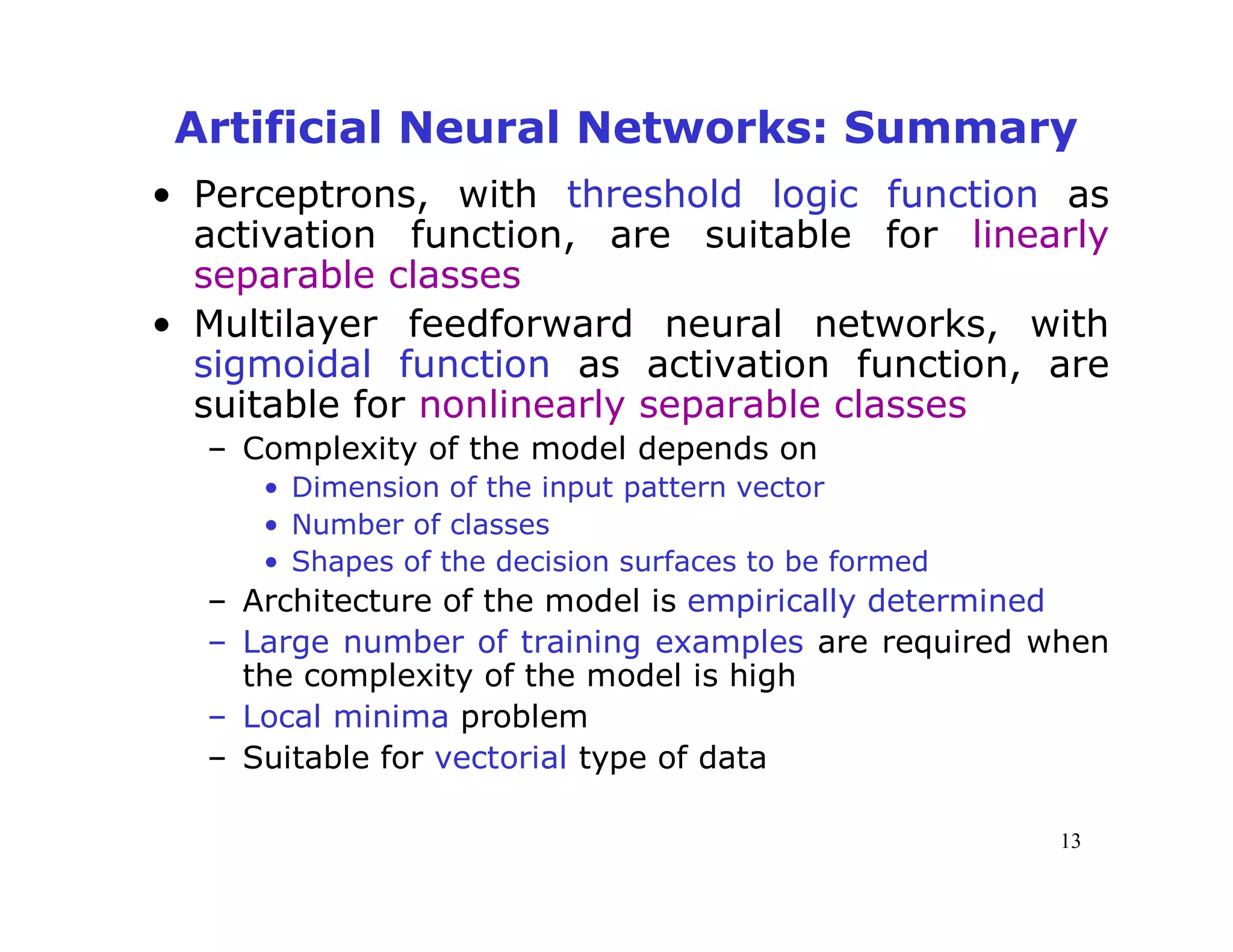 Artificial Neural Networks: Summary

• Perceptrons, with threshold logic function as activation function, are suitable for linearly separable classes

• Multilayer feedforward neural networks, with sigmoidal function as activation function, are suitable for nonlinearly separable classes

– Complexity of the model depends on

• Dimension of the input pattern vector

• Number of classes

• Shapes of the decision surfaces to be formed

– Architecture of the model is empirically determined

– Large number of training examples are required when the complexity of the model is high

– Local minima problem

– Suitable for vectorial type of data

13